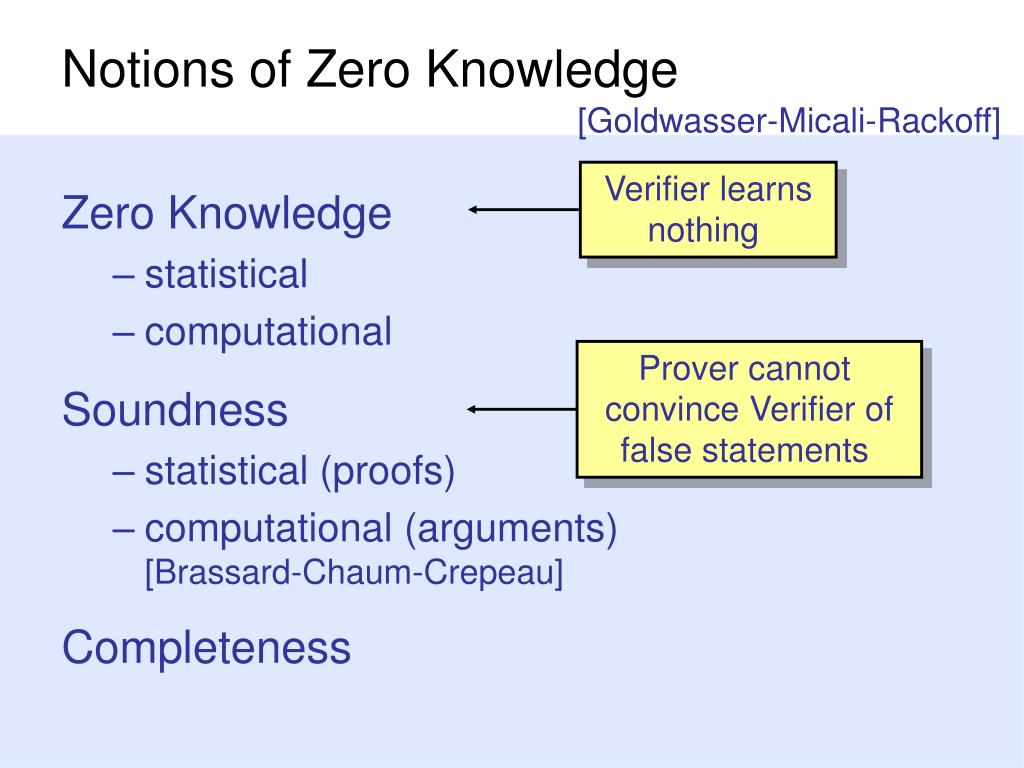 Notions of Zero Knowledge

[Goldwasser-Micali-Rackoff]

Zero Knowledge

– statistical

– computational

Verifier learns nothing

Soundness

– statistical (proofs)

– computational (arguments) [Brassard-Chaum-Crepeau]

Prover cannot convince Verifier of false statements

Completeness